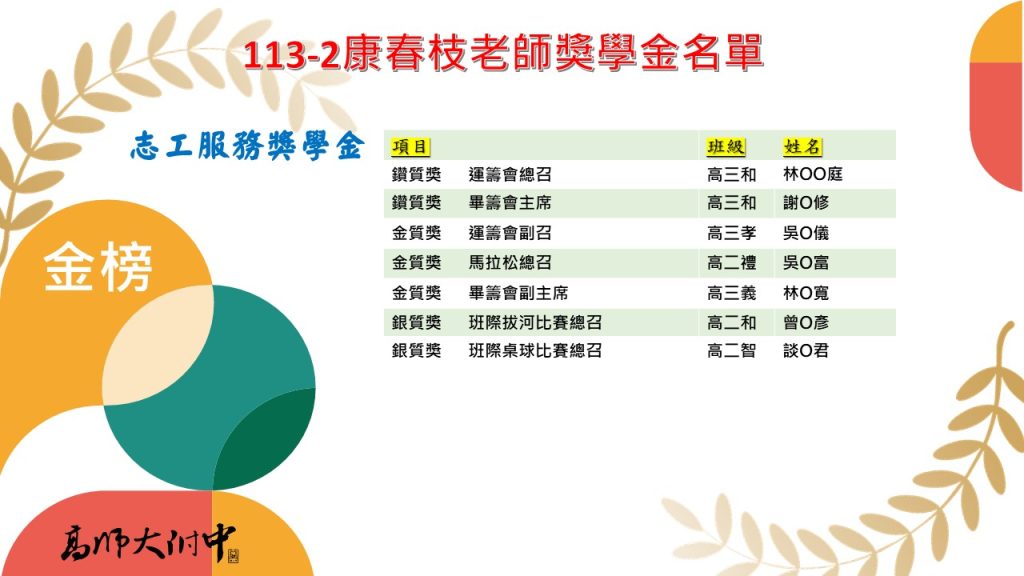 113-2康春枝老師獎學金名單

志工服務獎學金

金榜

| 項目 | | 班級 | 姓名 |
|---|---|---|---|
| 鑽質獎 | 運籌會總召 | 高三和 | 林OO庭 |
| 鑽質獎 | 畢籌會主席 | 高三和 | 謝O修 |
| 金質獎 | 運籌會副召 | 高三孝 | 吳O儀 |
| 金質獎 | 馬拉松總召 | 高二禮 | 吳O富 |
| 金質獎 | 畢籌會副主席 | 高三義 | 林O寬 |
| 銀質獎 | 班際拔河比賽總召 | 高二和 | 曾O彥 |
| 銀質獎 | 班際桌球比賽總召 | 高二智 | 談O君 |

高師大附中